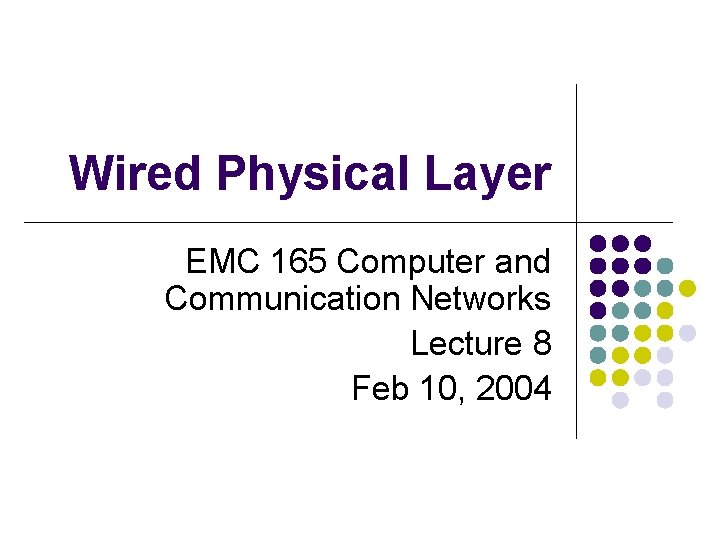 Wired Physical Layer

EMC 165 Computer and Communication Networks
Lecture 8
Feb 10, 2004